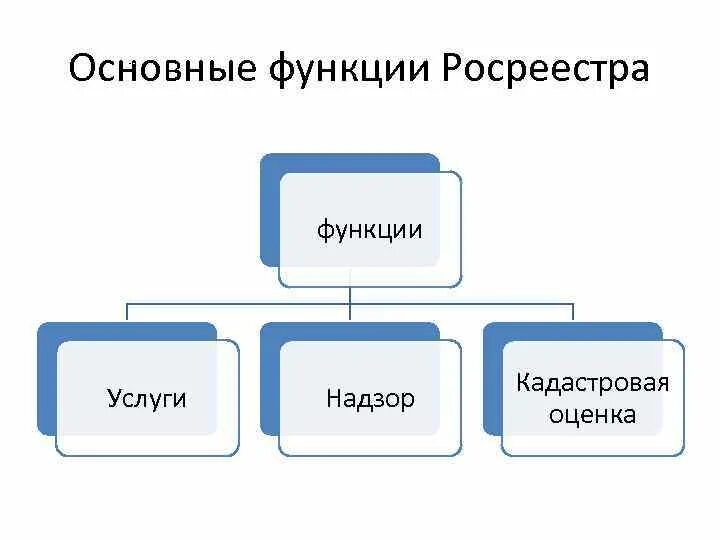 Основные функции Росреестра

функции

Услуги

Надзор

Кадастровая оценка